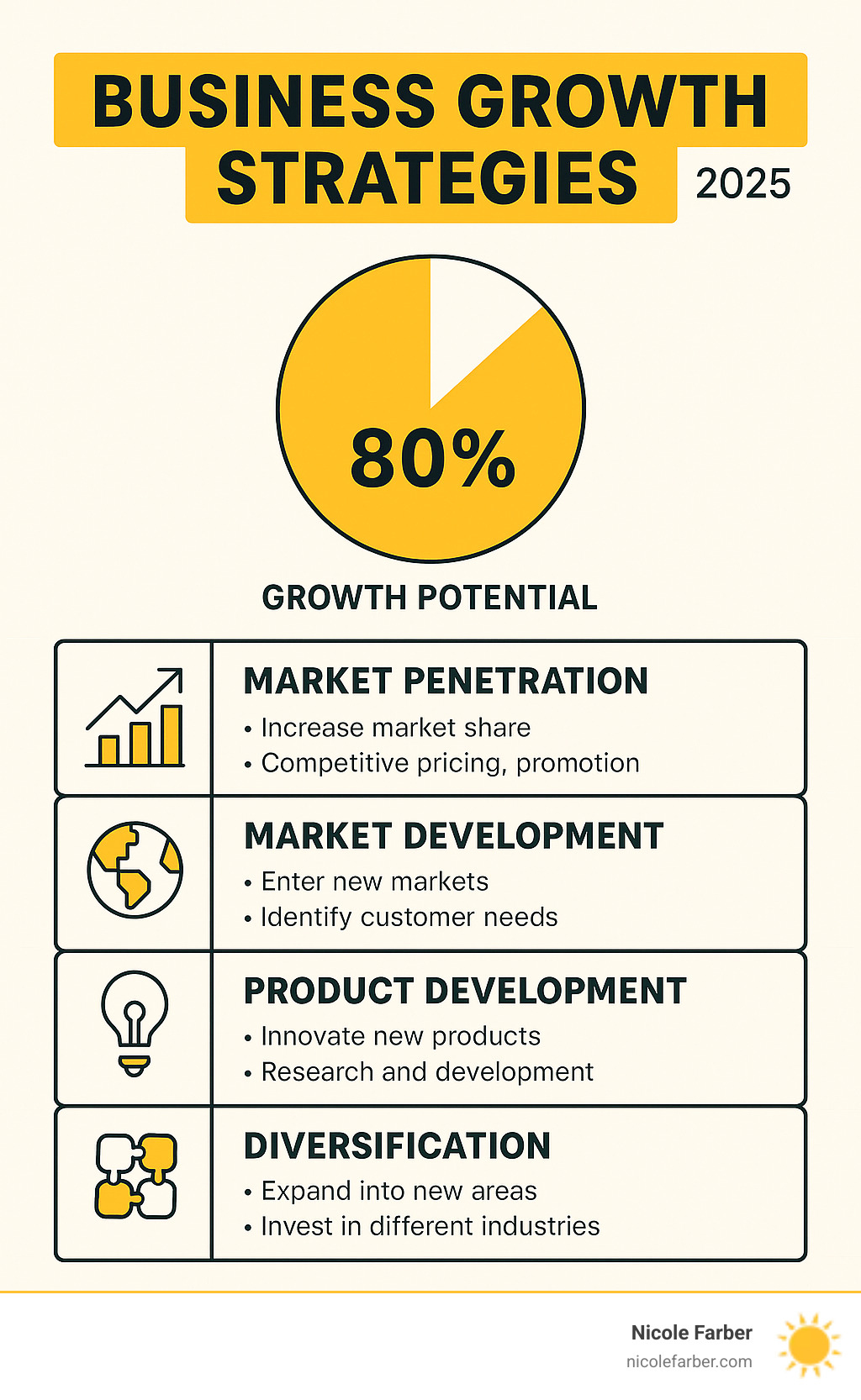 BUSINESS GROWTH STRATEGIES 2025

80%

GROWTH POTENTIAL

MARKET PENETRATION
• Increase market share
• Competitive pricing, promotion

MARKET DEVELOPMENT
• Enter new markets
• Identify customer needs

PRODUCT DEVELOPMENT
• Innovate new products
• Research and development

DIVERSIFICATION
• Expand into new areas
• Invest in different industries

Nicole Farber
nicolefarber.com